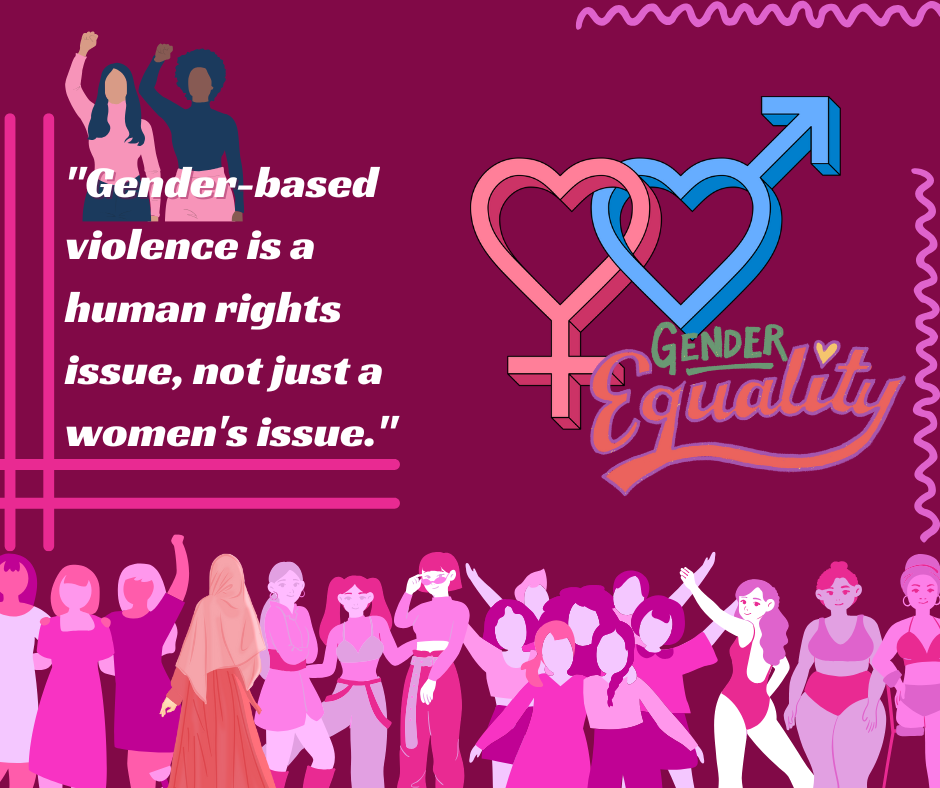 "Gender-based violence is a human rights issue, not just a women's issue."

GENDER
Equality